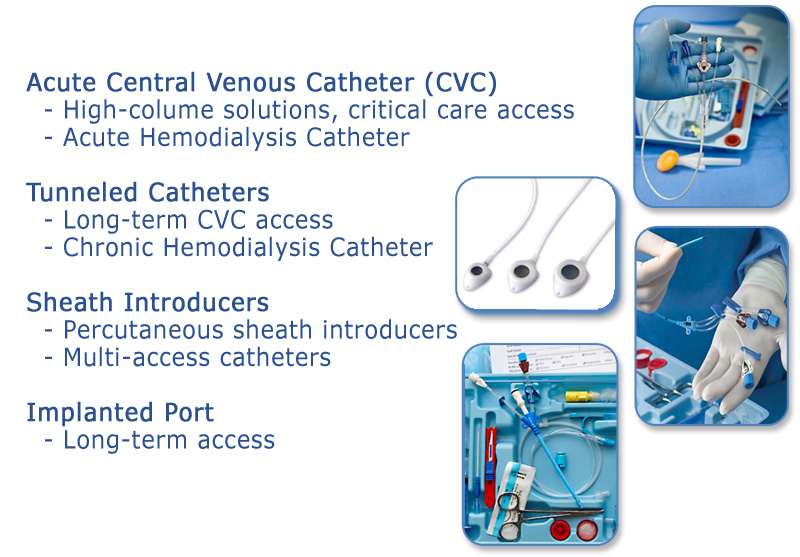 Acute Central Venous Catheter (CVC)
- High-colume solutions, critical care access
- Acute Hemodialysis Catheter

Tunneled Catheters
- Long-term CVC access
- Chronic Hemodialysis Catheter

Sheath Introducers
- Percutaneous sheath introducers
- Multi-access catheters

Implanted Port
- Long-term access